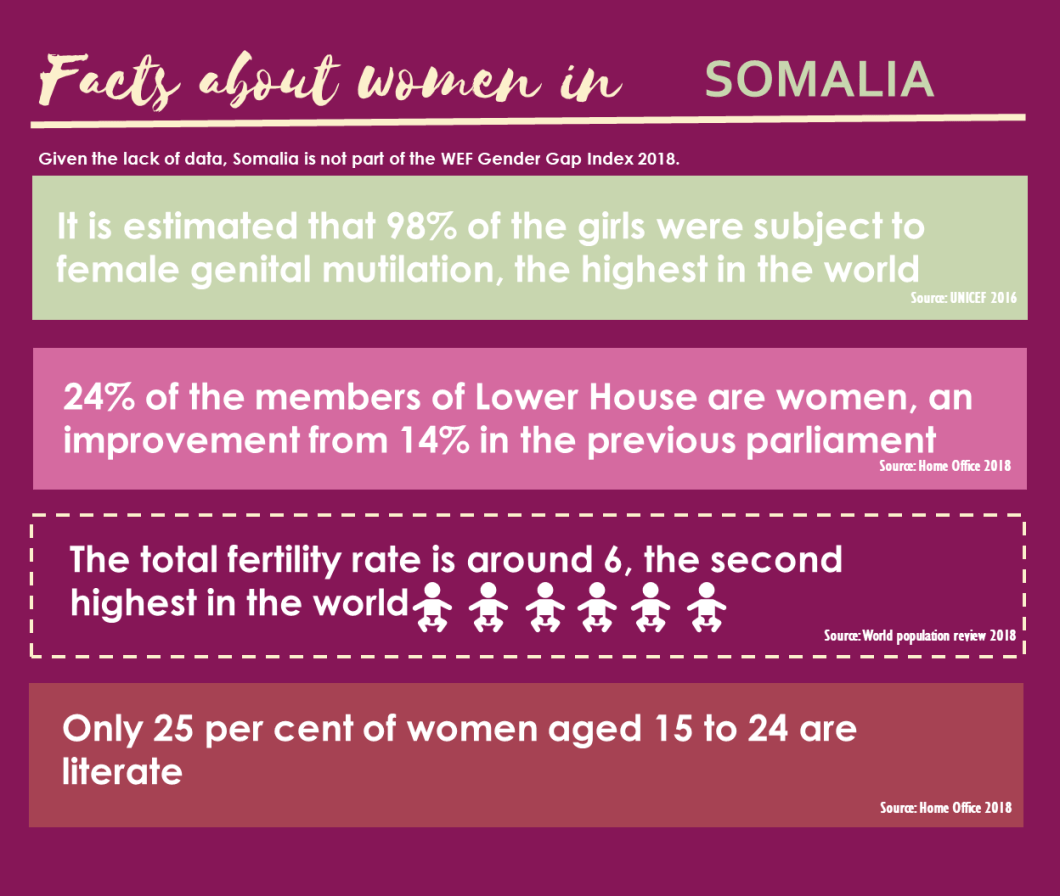 Facts about women in SOMALIA

Given the lack of data, Somalia is not part of the WEF Gender Gap Index 2018.

It is estimated that 98% of the girls were subject to female genital mutilation, the highest in the world

Source: UNICEF 2016

24% of the members of Lower House are women, an improvement from 14% in the previous parliament

Source: Home Office 2018

The total fertility rate is around 6, the second highest in the world

Source: World population review 2018

Only 25 per cent of women aged 15 to 24 are literate

Source: Home Office 2018